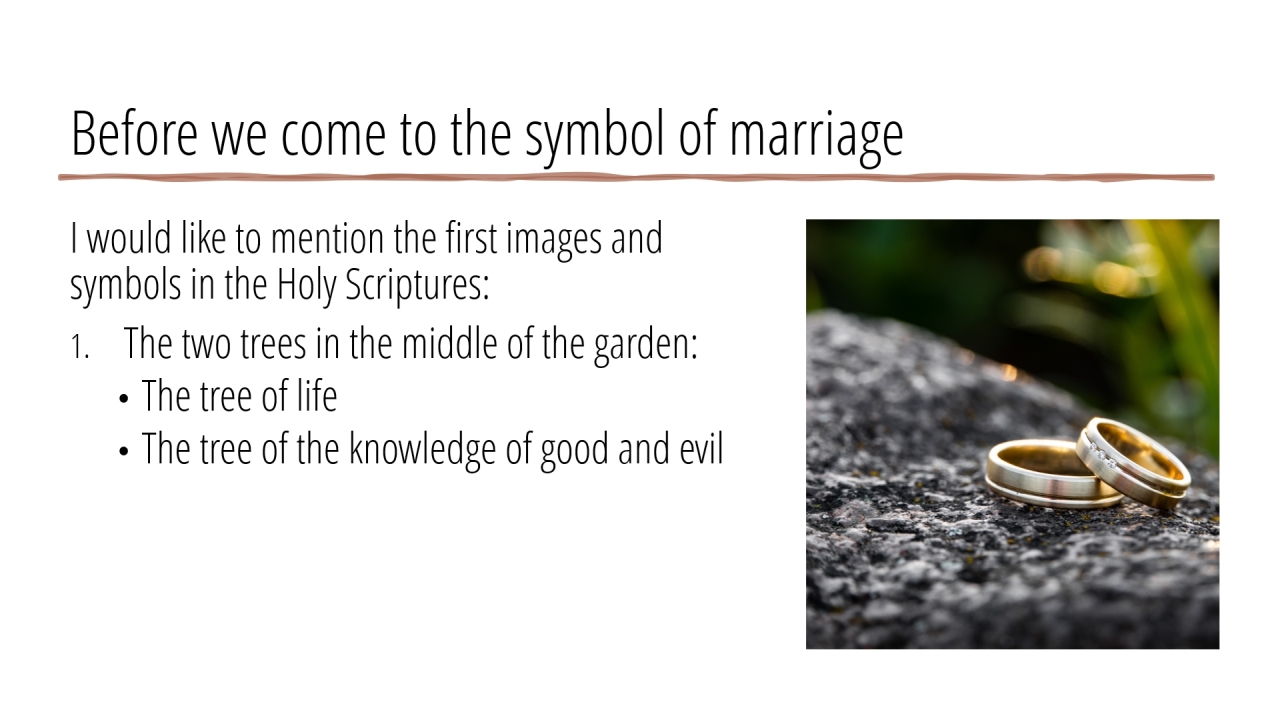 Before we come to the symbol of marriage

I would like to mention the first images and symbols in the Holy Scriptures:

1. The two trees in the middle of the garden:
• The tree of life
• The tree of the knowledge of good and evil